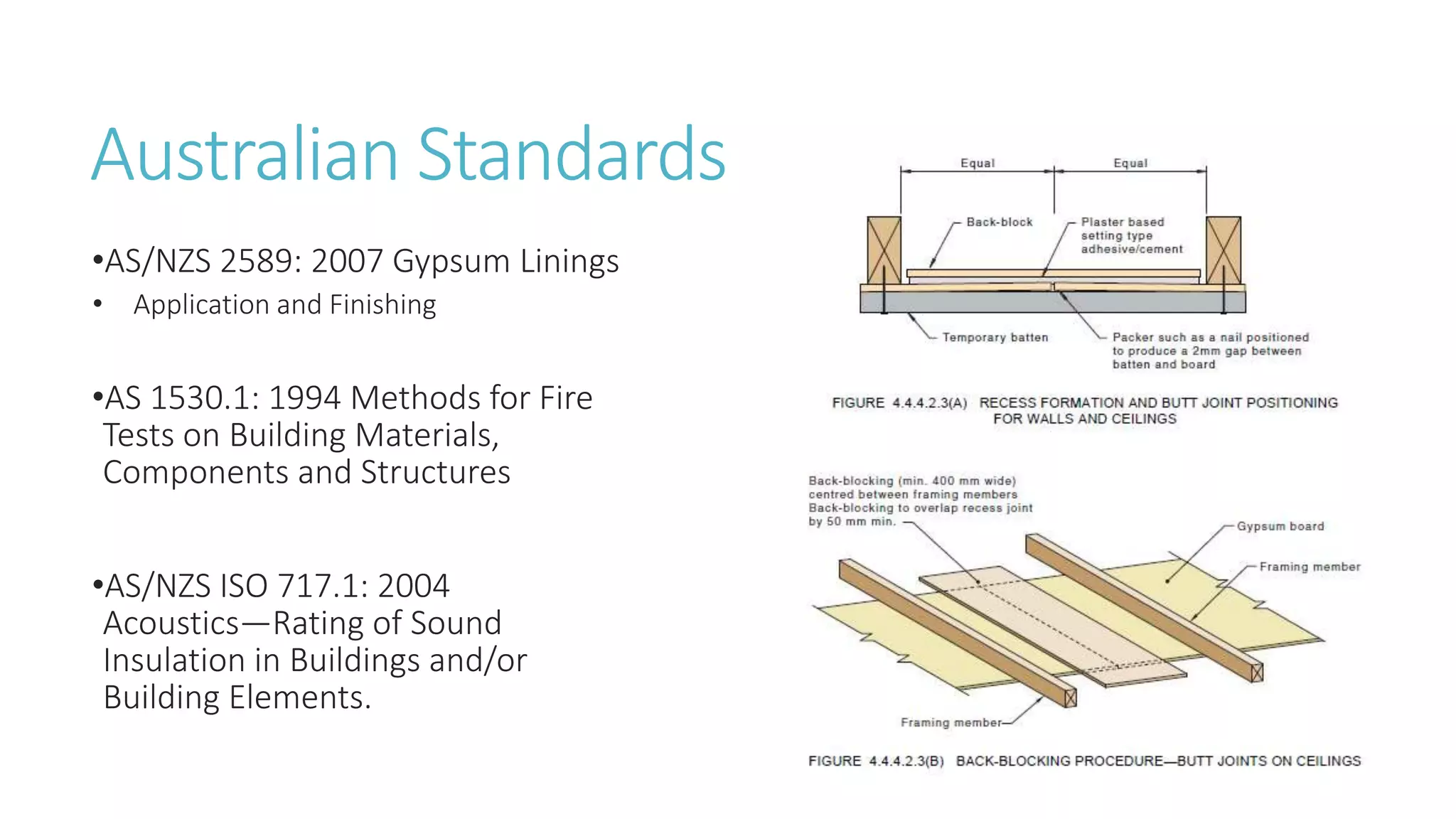 Australian Standards

•AS/NZS 2589: 2007 Gypsum Linings

• Application and Finishing

•AS 1530.1: 1994 Methods for Fire Tests on Building Materials, Components and Structures

•AS/NZS ISO 717.1: 2004 Acoustics—Rating of Sound Insulation in Buildings and/or Building Elements.

Equal

Equal

Back-block

Plaster based setting type adhesive/cement

Temporary batten

Packer such as a nail positioned to produce a 2mm gap between batten and board

FIGURE 4.4.4.2.3(A) RECESS FORMATION AND BUTT JOINT POSITIONING FOR WALLS AND CEILINGS

Back-blocking (min. 400 mm wide) centred between framing members Back-blocking to overlap recess joint by 50 mm min.

Gypsum board

Framing member

Framing member

FIGURE 4.4.4.2.3(B) BACK-BLOCKING PROCEDURE—BUTT JOINTS ON CEILINGS